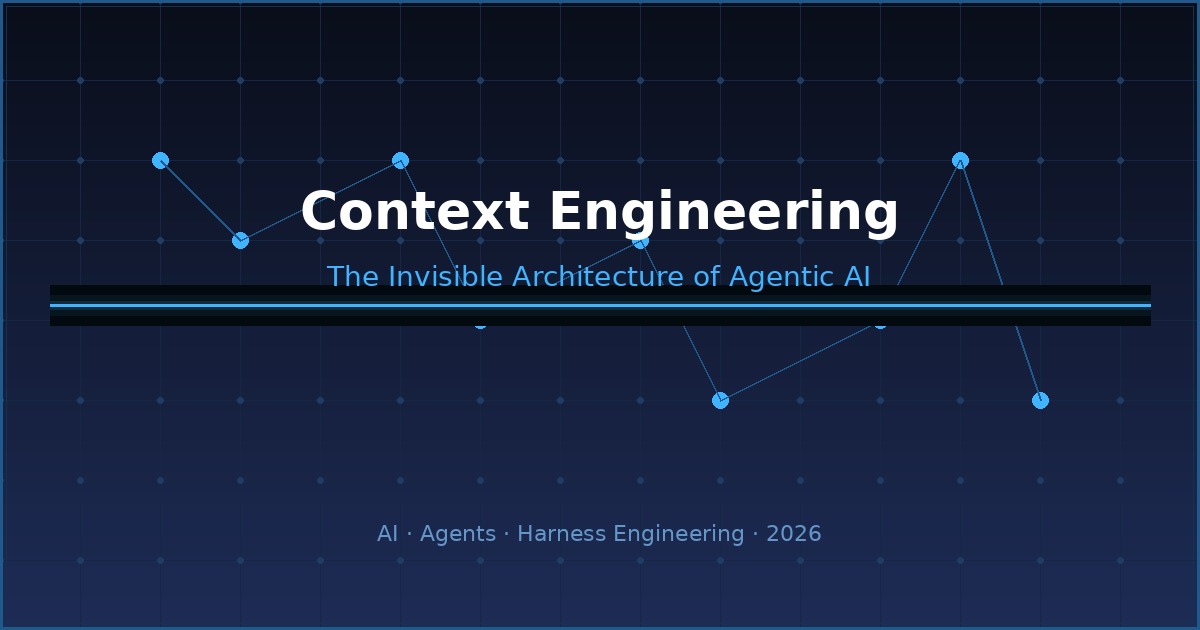 Context Engineering

The Invisible Architecture of Agentic AI

AI · Agents · Harness Engineering · 2026